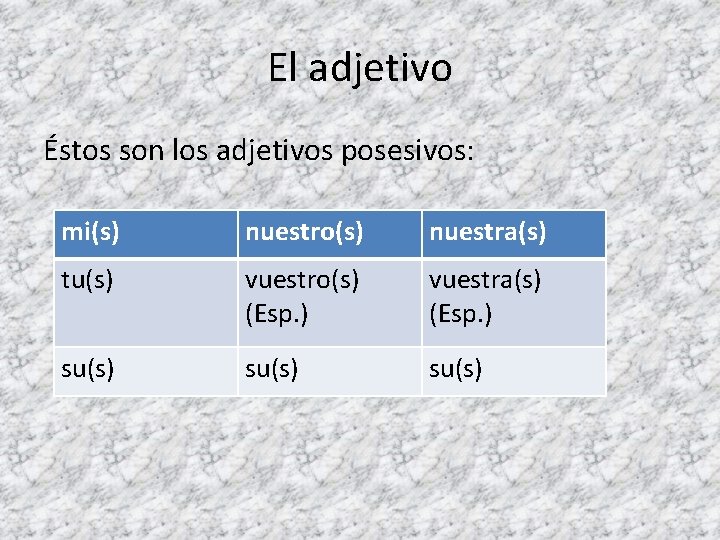 El adjetivo

Éstos son los adjetivos posesivos:

| mi(s) | nuestro(s) | nuestra(s) |
|---|---|---|
| tu(s) | vuestro(s) (Esp.) | vuestra(s) (Esp.) |
| su(s) | su(s) | su(s) |